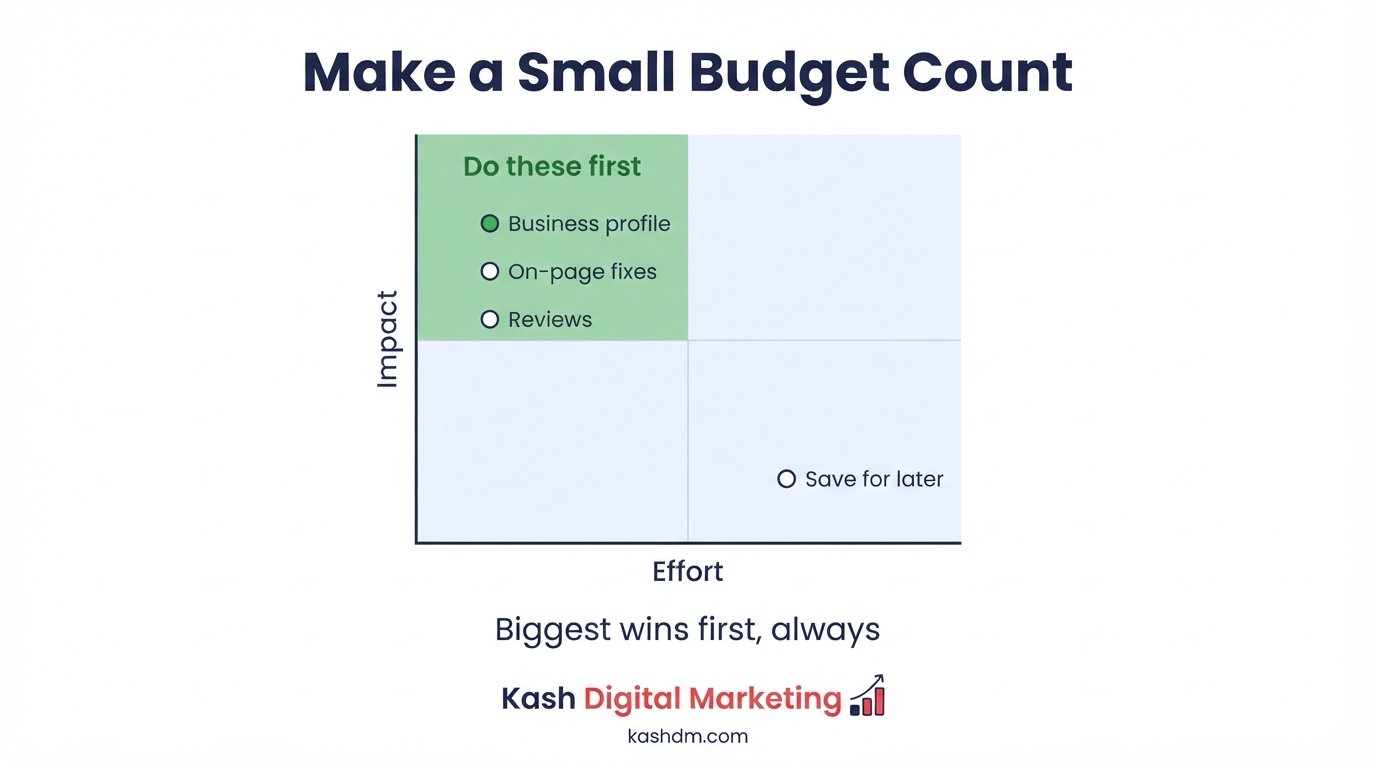 Make a Small Budget Count

Do these first

Business profile

On-page fixes

Reviews

Impact

Save for later

Effort

Biggest wins first, always

Kash Digital Marketing

kashdm.com